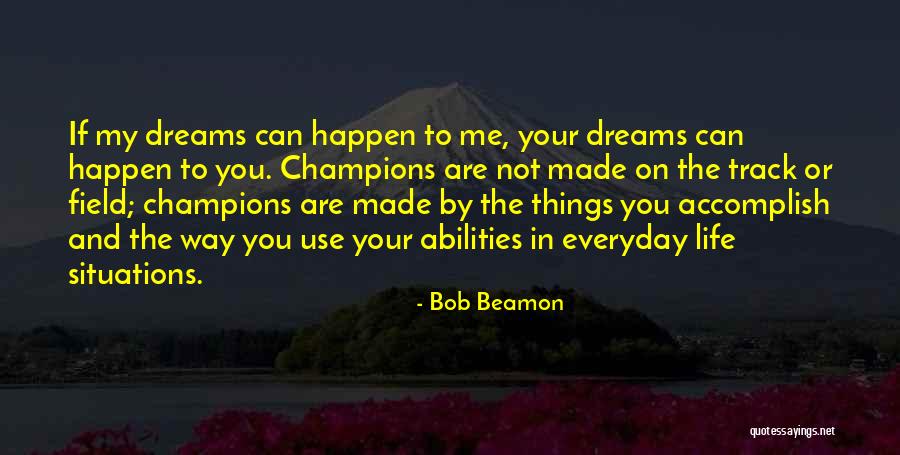 If my dreams can happen to me, your dreams can happen to you. Champions are not made on the track or field; champions are made by the things you accomplish and the way you use your abilities in everyday life situations.

- Bob Beamon

quotessayings.net